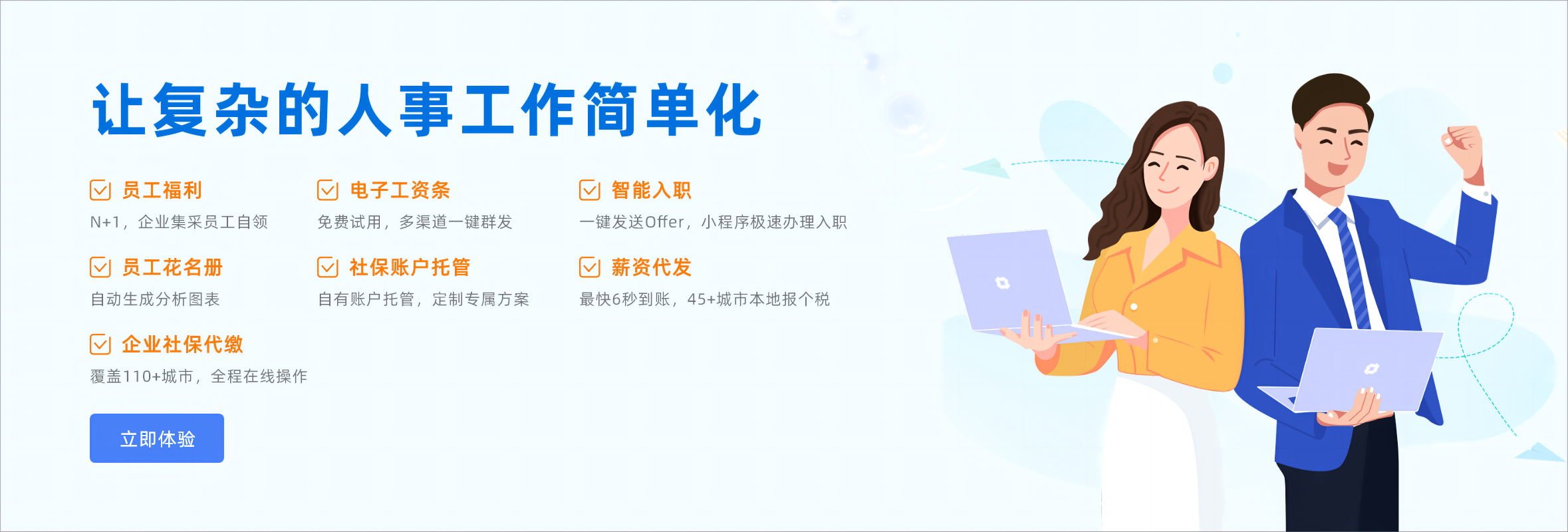 让复杂的人事工作简单化

员工福利
N+1，企业集采员工自领

电子工资条
免费试用，多渠道一键群发

智能入职
一键发送Offer，小程序极速办理入职

员工花名册
自动生成分析图表

社保账户托管
自有账户托管，定制专属方案

薪资代发
最快6秒到账，45+城市本地报个税

企业社保代缴
覆盖110+城市，全程在线操作

立即体验